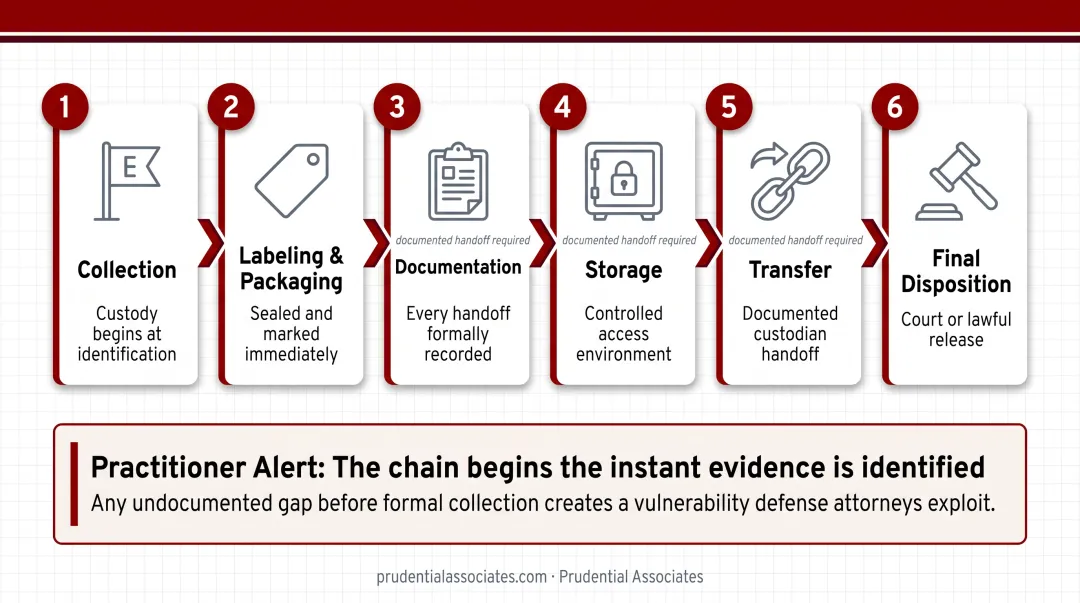 1

E

Collection

Custody begins at identification

2

Labeling & Packaging

Sealed and marked immediately

3

documented handoff required

Documentation

Every handoff formally recorded

4

documented handoff required

Storage

Controlled access environment

5

documented handoff required

Transfer

Documented custodian handoff

6

Final Disposition

Court or lawful release

Practitioner Alert: The chain begins the instant evidence is identified

Any undocumented gap before formal collection creates a vulnerability defense attorneys exploit.

prudentialassociates.com · Prudential Associates